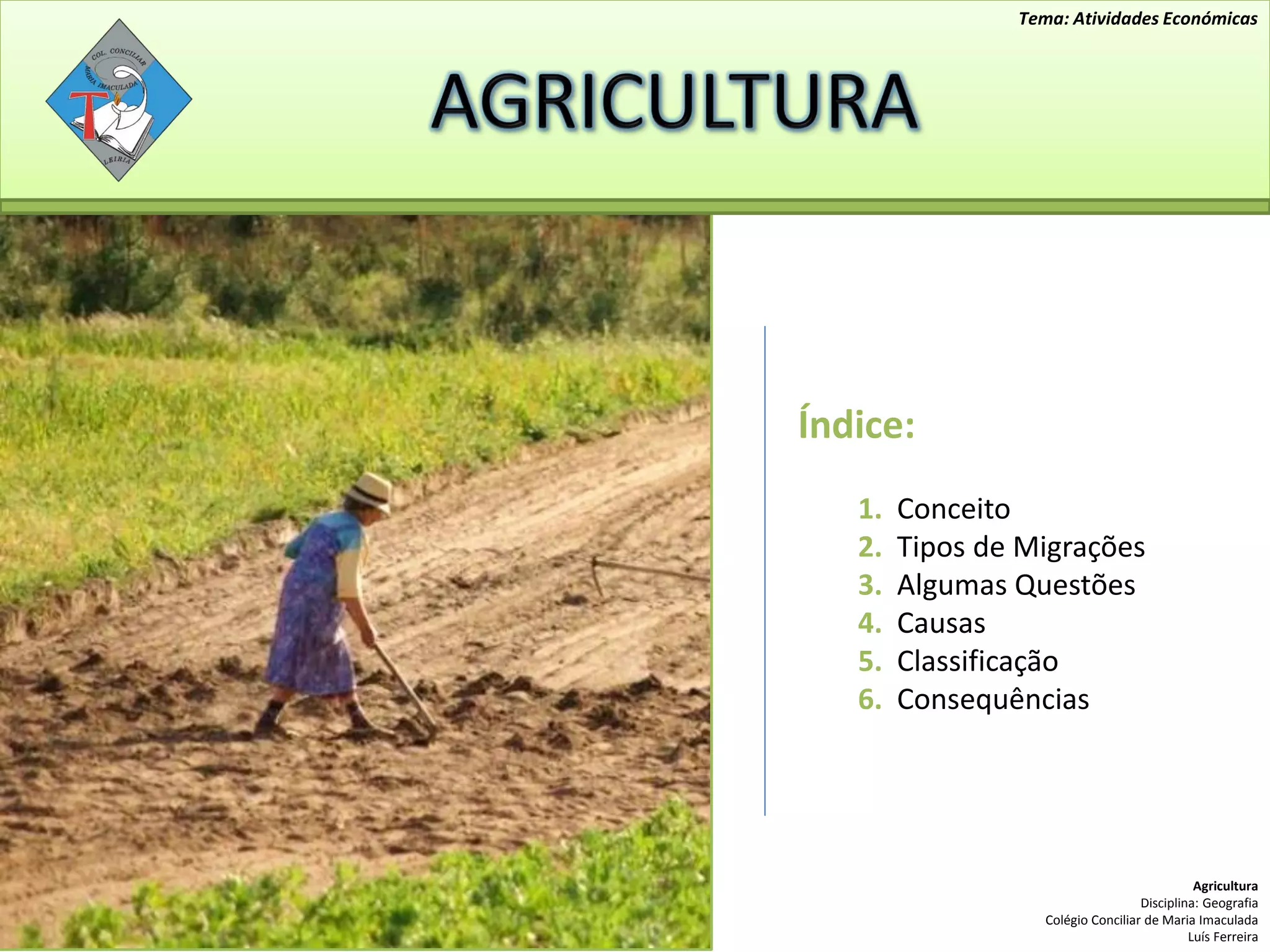 Tema: Atividades Económicas

COL. CONCILIAR
MARIA IMACULADA
LEIRIA

AGRICULTURA

Índice:

1. Conceito
2. Tipos de Migrações
3. Algumas Questões
4. Causas
5. Classificação
6. Consequências

Agricultura
Disciplina: Geografia
Colégio Conciliar de Maria Imaculada
Luís Ferreira